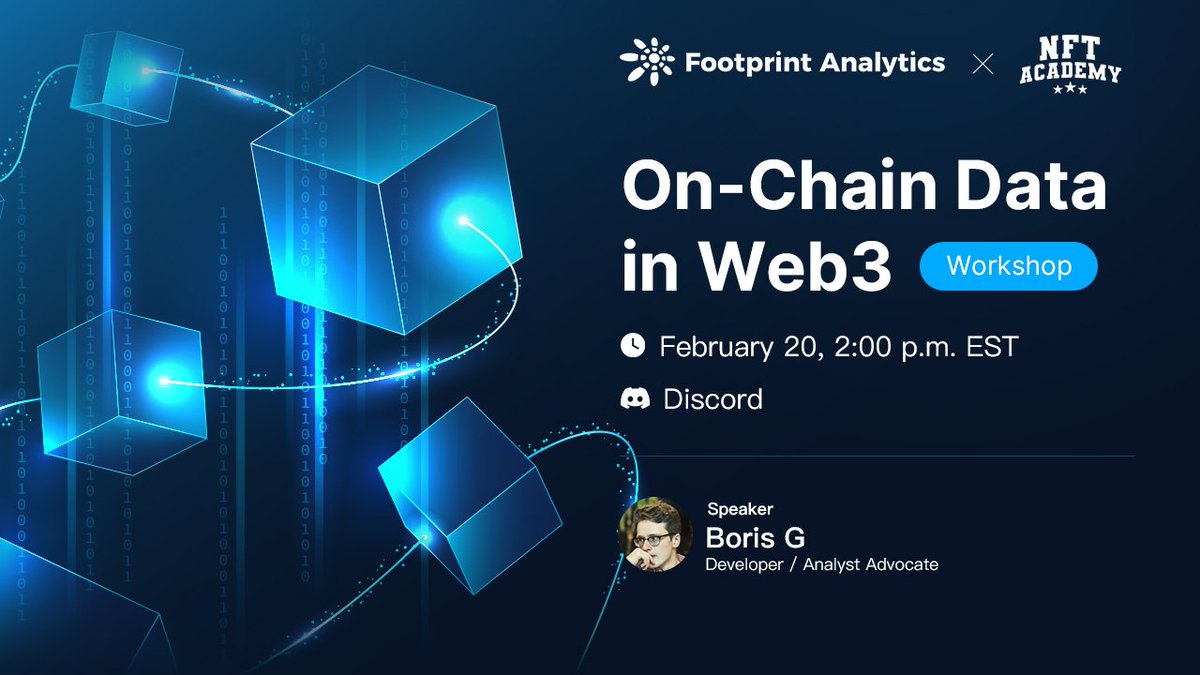 Footprint Analytics × NFT ACADEMY

On-Chain Data in Web3 Workshop

February 20, 2:00 p.m. EST

Discord

Speaker
Boris G
Developer / Analyst Advocate